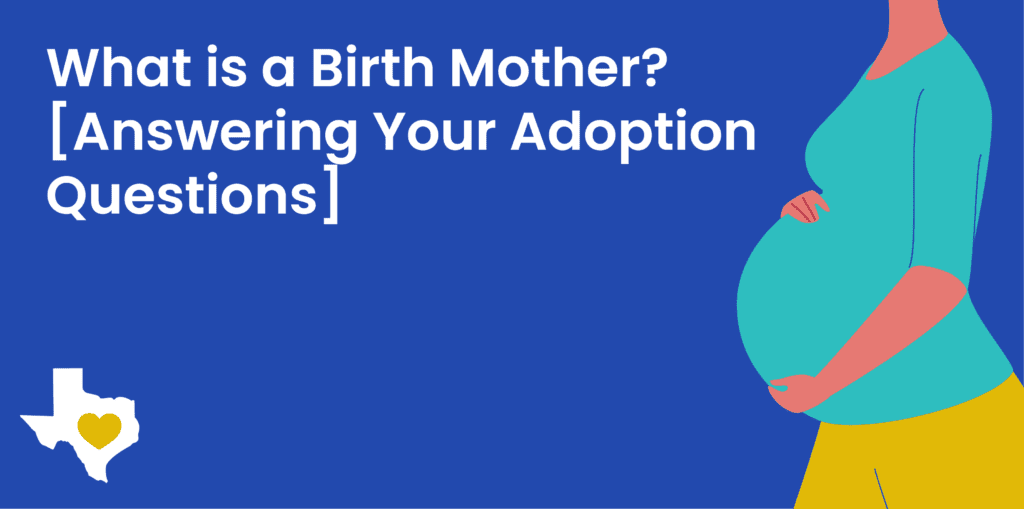 What is a Birth Mother? [Answering Your Adoption Questions]